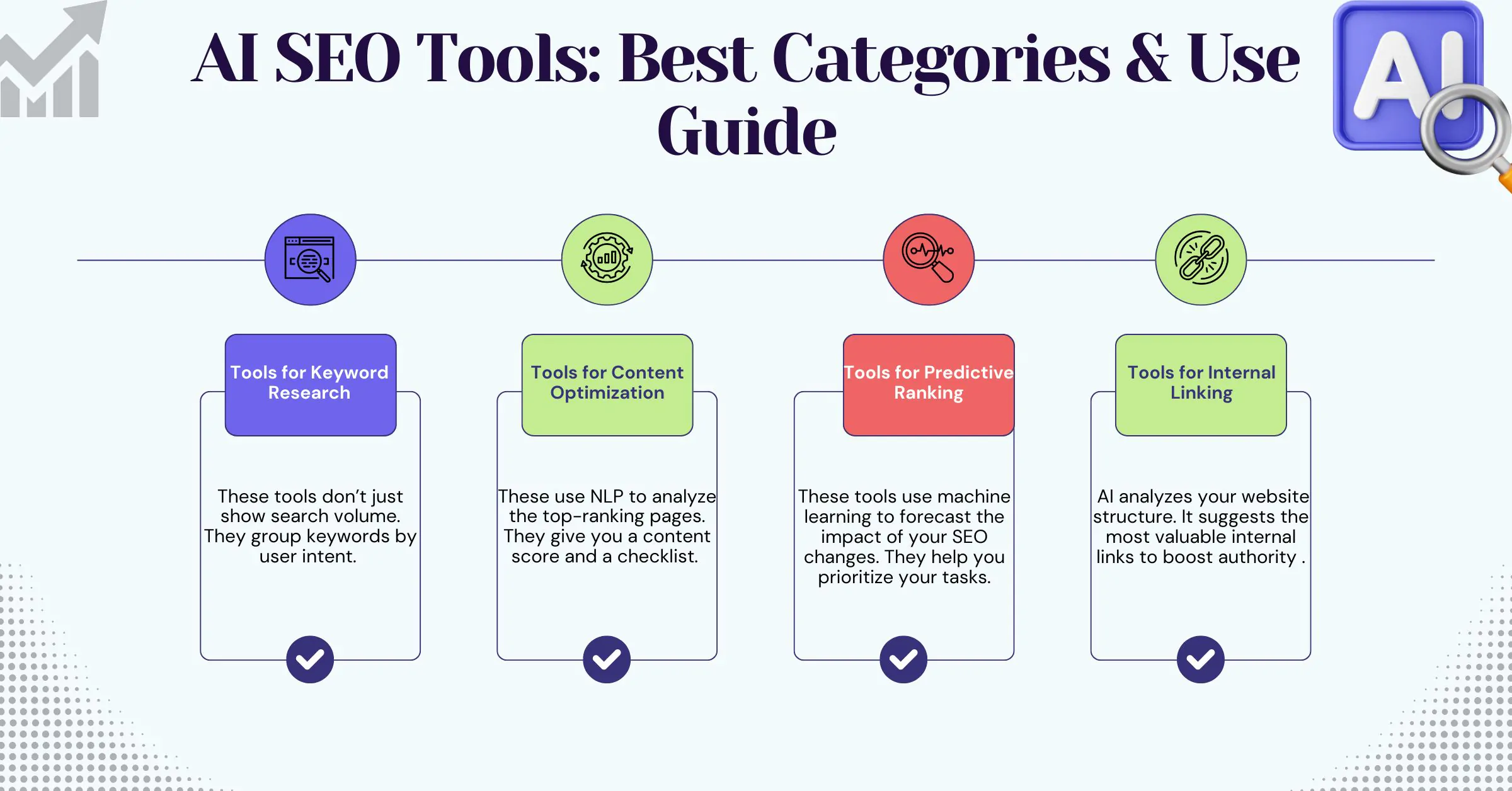 AI SEO Tools: Best Categories & Use Guide

AI

Tools for Keyword Research

These tools don't just show search volume. They group keywords by user intent.

Tools for Content Optimization

These use NLP to analyze the top-ranking pages. They give you a content score and a checklist.

Tools for Predictive Ranking

These tools use machine learning to forecast the impact of your SEO changes. They help you prioritize your tasks.

Tools for Internal Linking

AI analyzes your website structure. It suggests the most valuable internal links to boost authority .